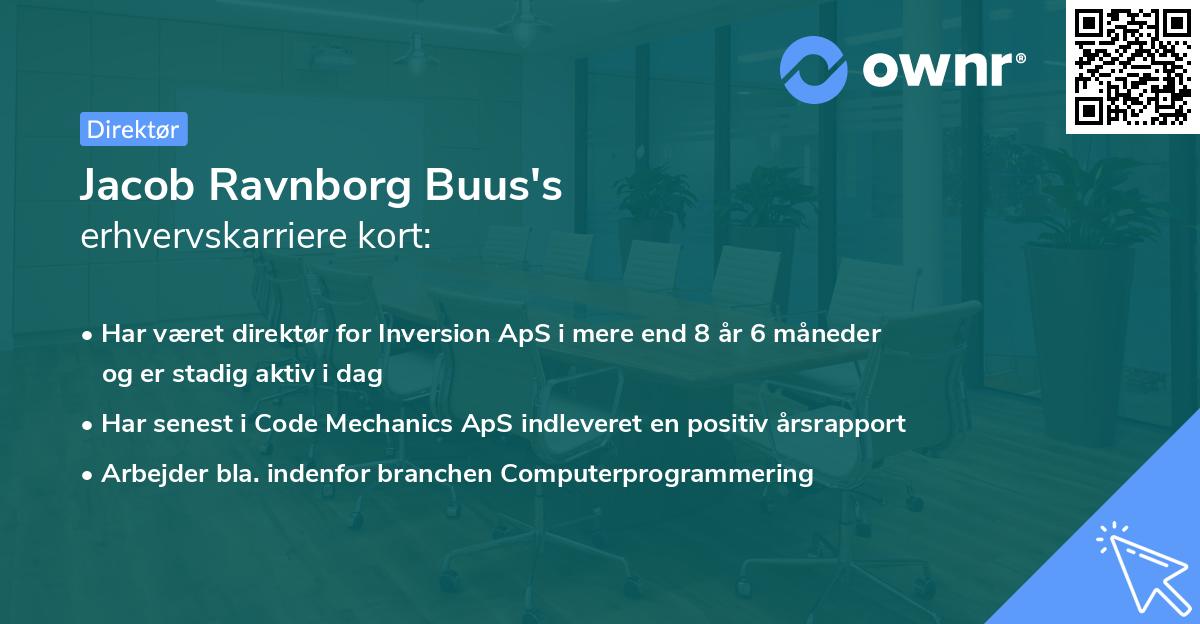 ownr®

Direktør

Jacob Ravnborg Buus's
erhvervskarriere kort:

• Har været direktør for Inversion ApS i mere end 8 år 6 måneder og er stadig aktiv i dag
• Har senest i Code Mechanics ApS indleveret en positiv årsrapport
• Arbejder bla. indenfor branchen Computerprogrammering